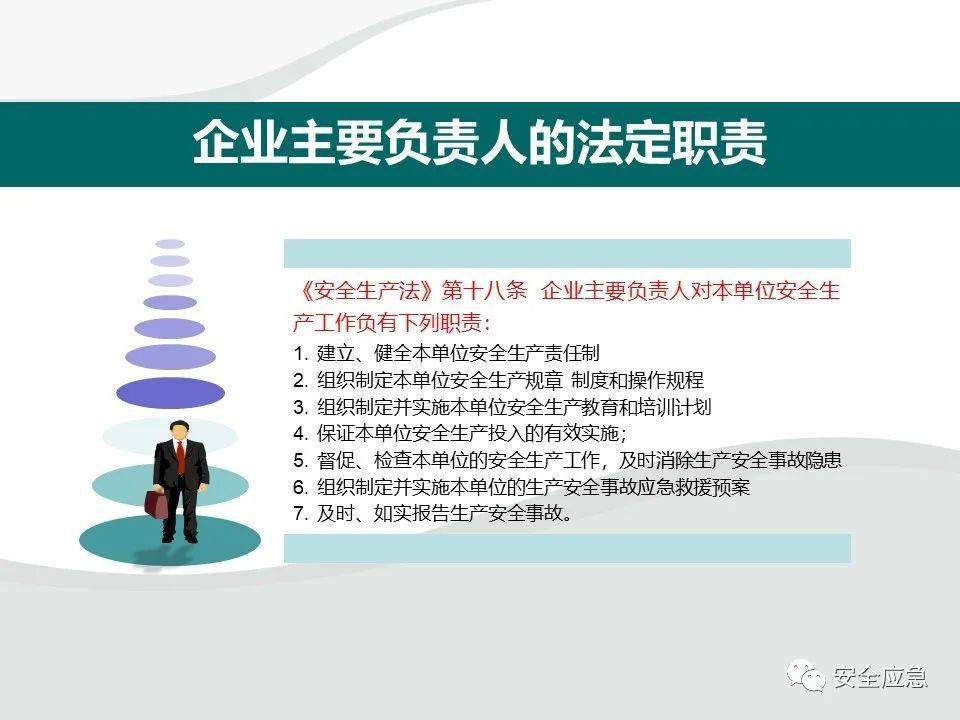 企业主要负责人的法定职责

《安全生产法》第十八条 企业主要负责人对本单位安全生产工作负有下列职责：

1. 建立、健全本单位安全生产责任制
2. 组织制定本单位安全生产规章 制度和操作规程
3. 组织制定并实施本单位安全生产教育和培训计划
4. 保证本单位安全生产投入的有效实施；
5. 督促、检查本单位的安全生产工作，及时消除生产安全事故隐患
6. 组织制定并实施本单位的生产安全事故应急救援预案
7. 及时、如实报告生产安全事故。

安全应急